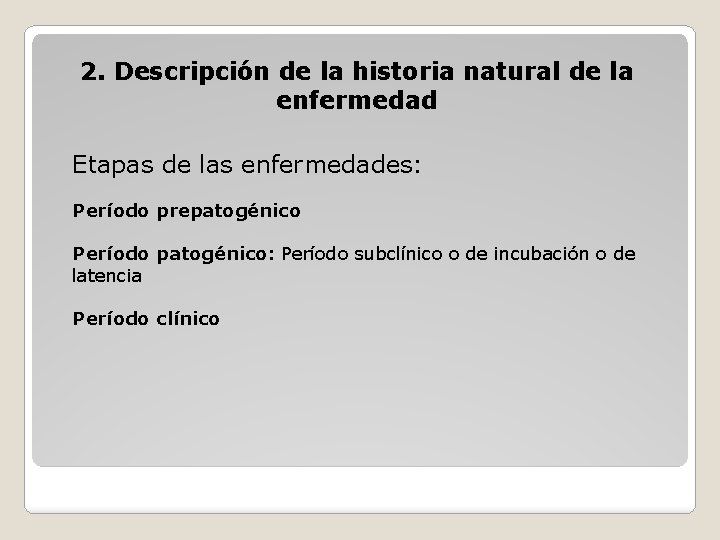 2. Descripción de la historia natural de la enfermedad

Etapas de las enfermedades:

Período prepatogénico

Período patogénico: Período subclínico o de incubación o de latencia

Período clínico